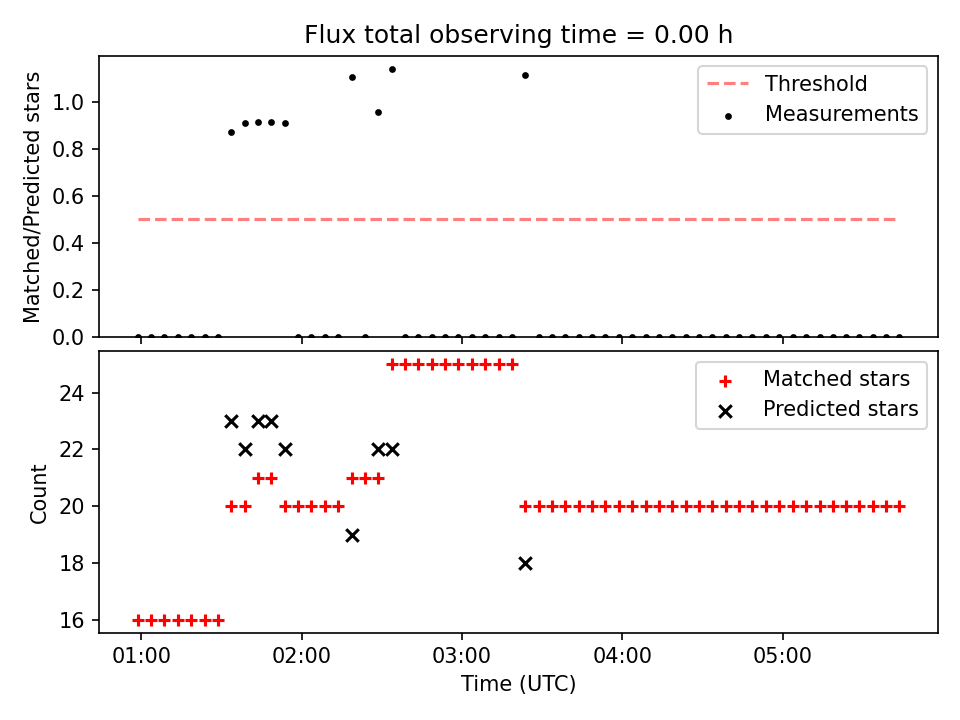 Flux total observing time = 0.00 h

Matched/Predicted stars

1.0
0.8
0.6
0.4
0.2
0.0

Threshold
Measurements

Count

24
22
20
18
16

Matched stars
Predicted stars

01:00
02:00
03:00
04:00
05:00

Time (UTC)